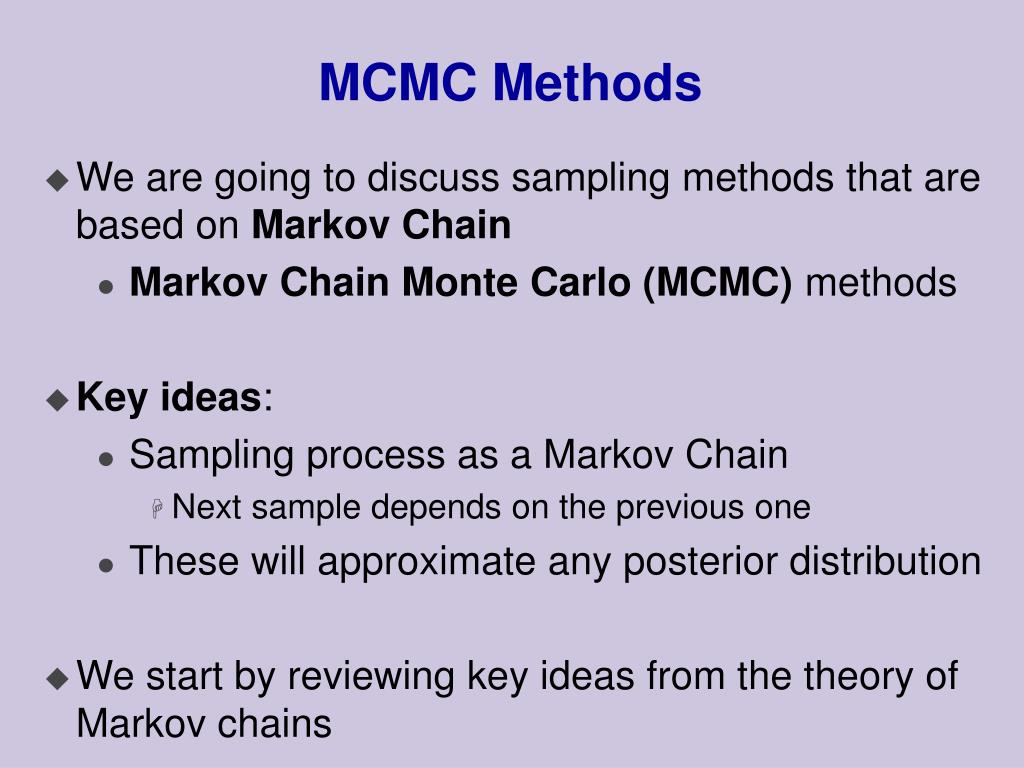 MCMC Methods

We are going to discuss sampling methods that are based on Markov Chain

Markov Chain Monte Carlo (MCMC) methods

Key ideas:

Sampling process as a Markov Chain

Next sample depends on the previous one

These will approximate any posterior distribution

We start by reviewing key ideas from the theory of Markov chains